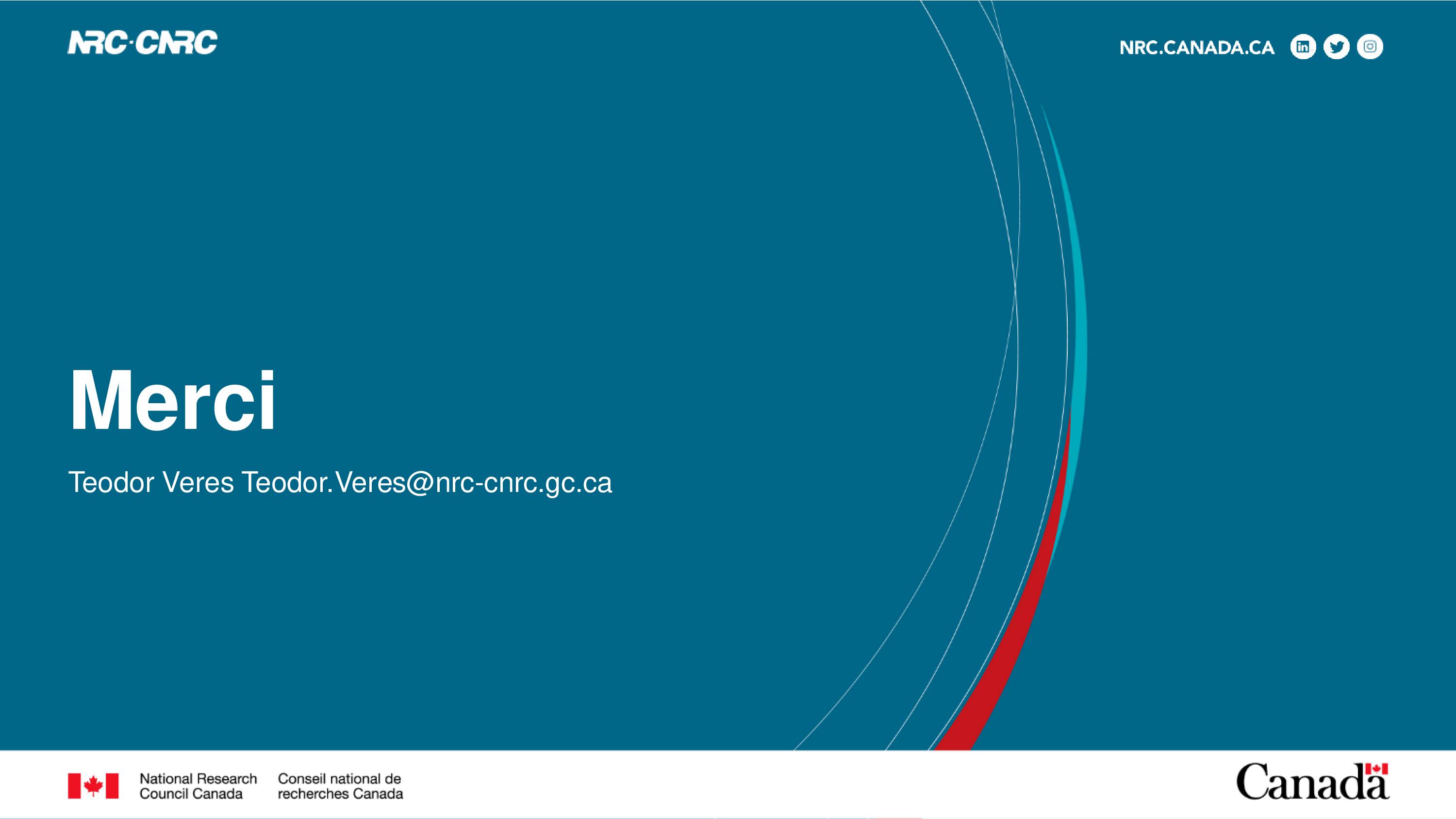 NRC·CNRC

NRC.CANADA.CA

Merci

Teodor Veres Teodor.Veres@nrc-cnrc.gc.ca

National Research Council Canada

Conseil national de recherches Canada

Canada